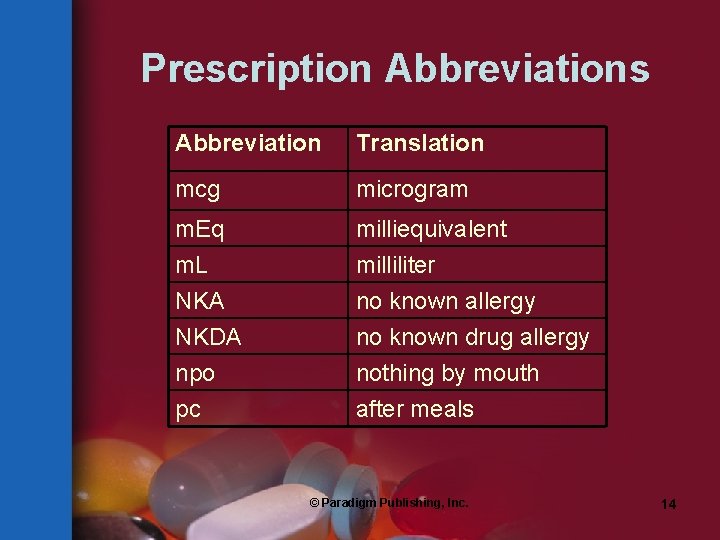 Prescription Abbreviations

| Abbreviation | Translation |
|---|---|
| mcg | microgram |
| mEq | milliequivalent |
| mL | milliliter |
| NKA | no known allergy |
| NKDA | no known drug allergy |
| npo | nothing by mouth |
| pc | after meals |

© Paradigm Publishing, Inc.

14